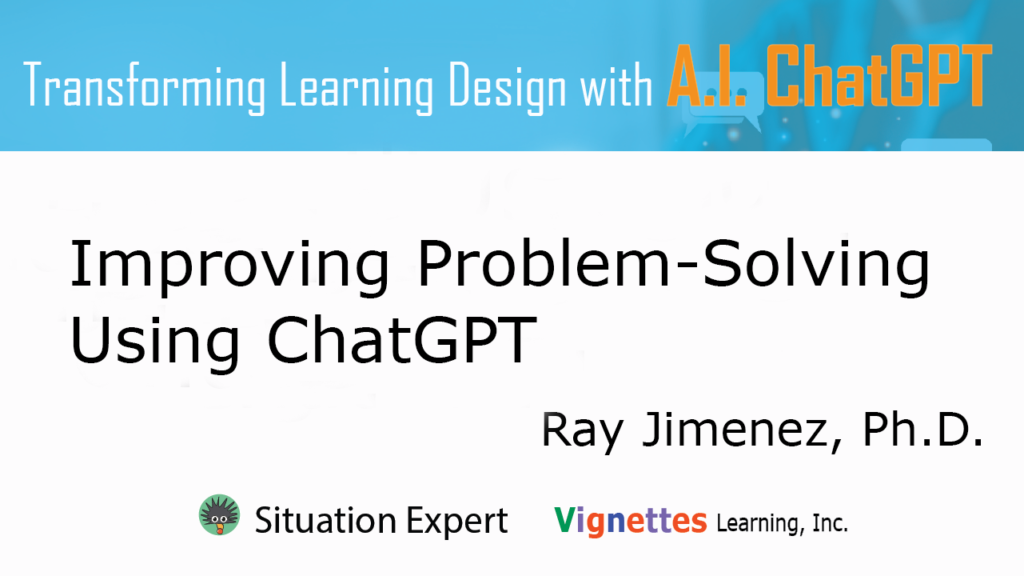 Transforming Learning Design with A.I. ChatGPT

Improving Problem-Solving Using ChatGPT

Ray Jimenez, Ph.D.

Situation Expert

Vignettes Learning, Inc.